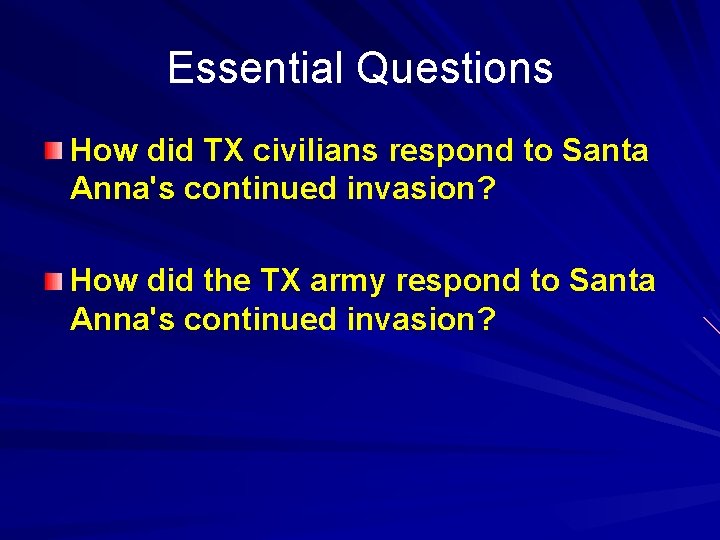 Essential Questions

How did TX civilians respond to Santa Anna's continued invasion?

How did the TX army respond to Santa Anna's continued invasion?